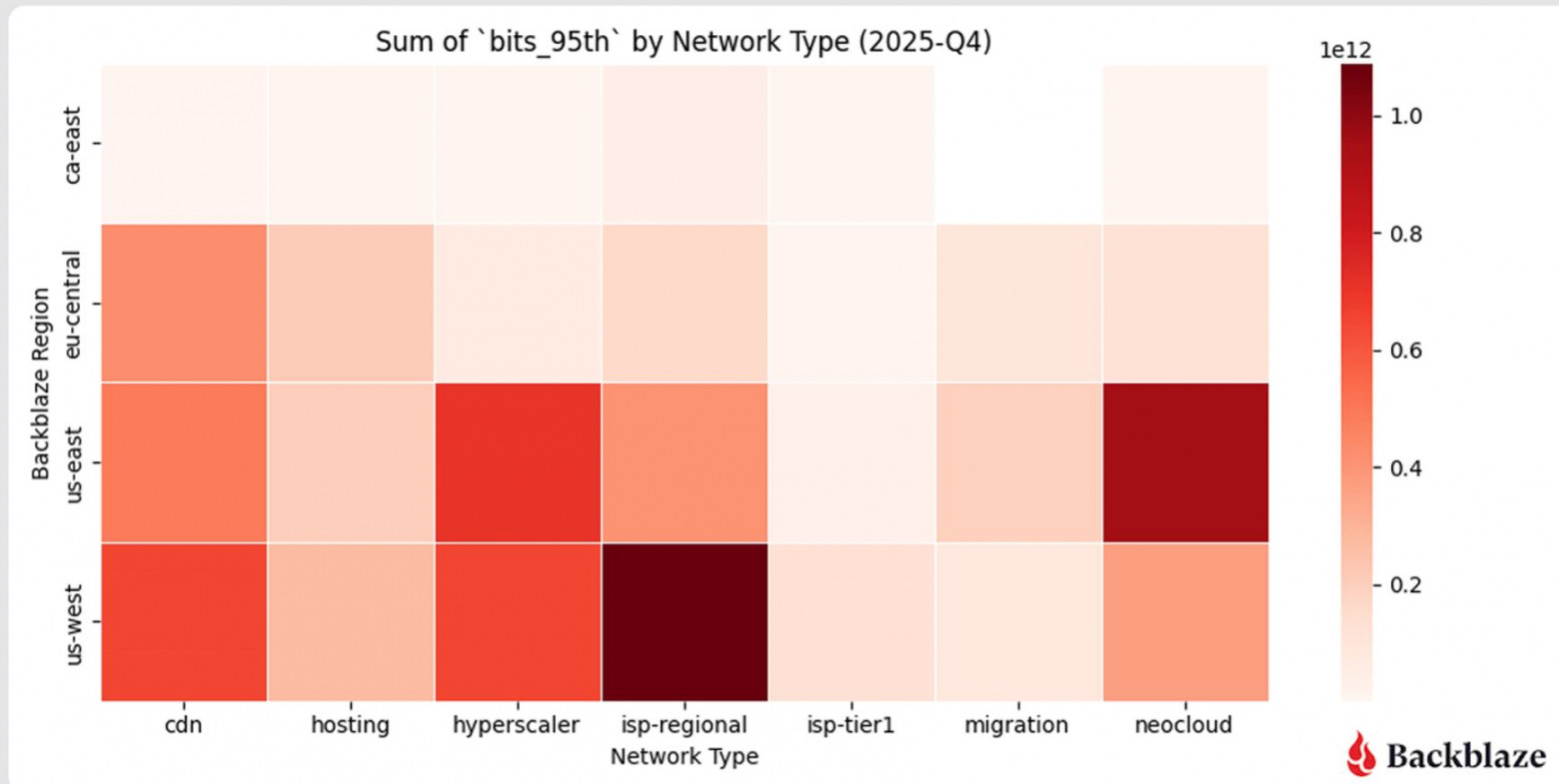 Sum of `bits_95th` by Network Type (2025-Q4)

Backblaze Region

ca-east
eu-central
us-east
us-west

cdn hosting hyperscaler isp-regional isp-tier1 migration neocloud

Network Type

1e12
1.0
0.8
0.6
0.4
0.2

Backblaze